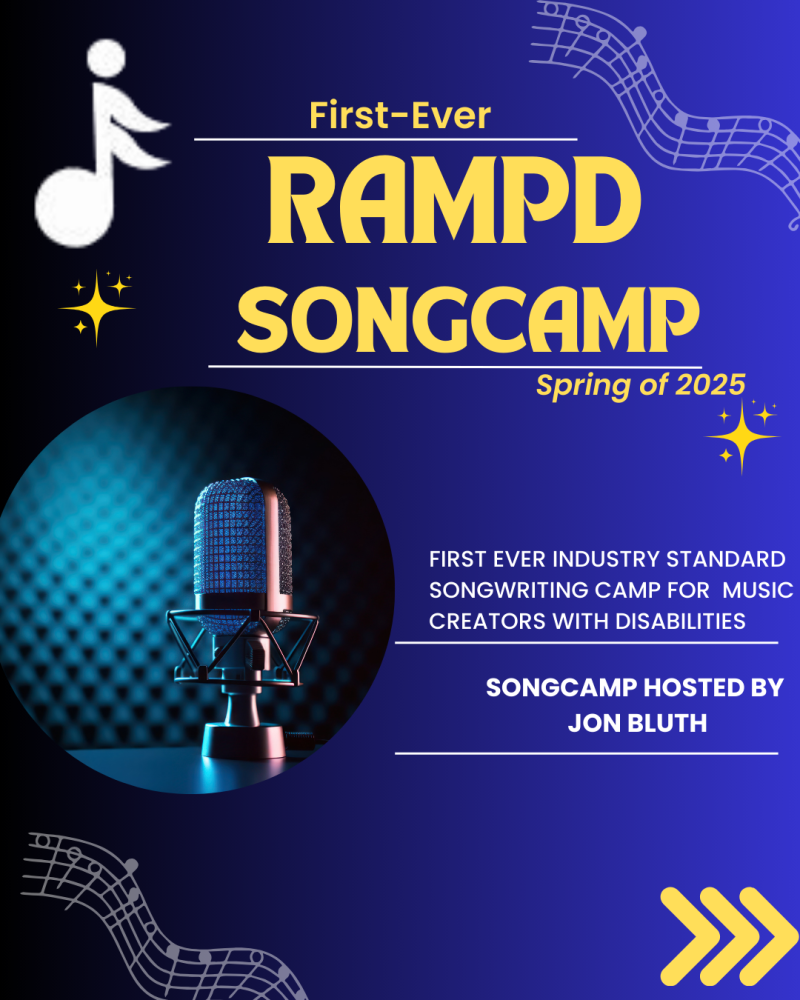 First-Ever

RAMPD SONGCAMP

Spring of 2025

FIRST EVER INDUSTRY STANDARD SONGWRITING CAMP FOR MUSIC CREATORS WITH DISABILITIES

SONGCAMP HOSTED BY JON BLUTH